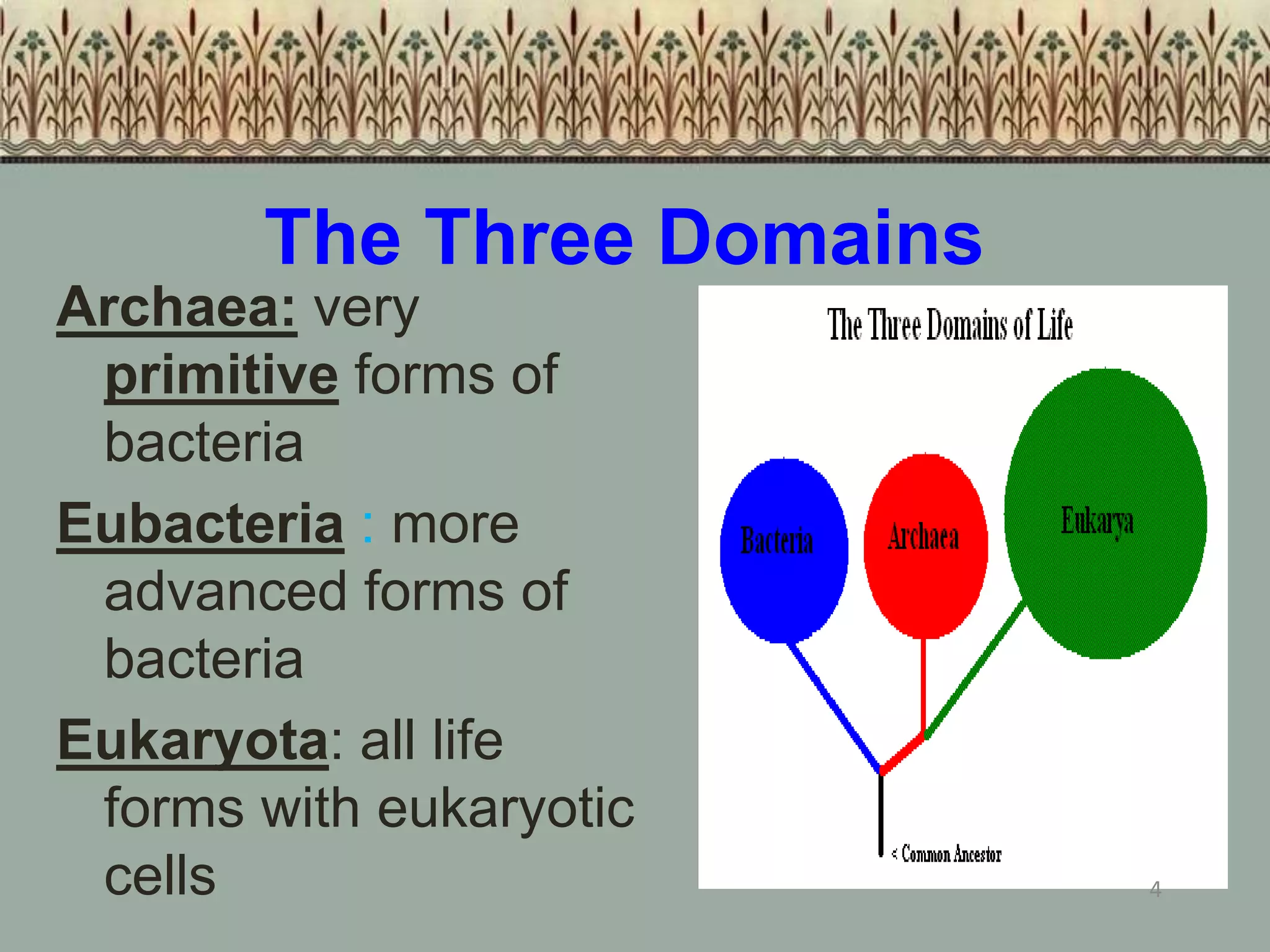 The Three Domains

Archaea: very primitive forms of bacteria

Eubacteria : more advanced forms of bacteria

Eukaryota: all life forms with eukaryotic cells

The Three Domains of Life

Bacteria

Archaea

Eukarya

< Common Ancestor

4